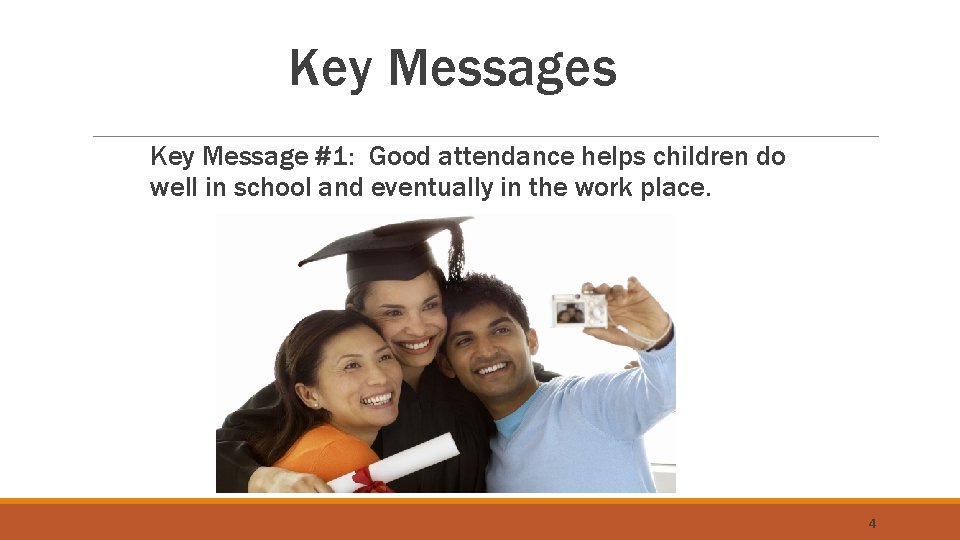 Key Messages

Key Message #1: Good attendance helps children do well in school and eventually in the work place.

4